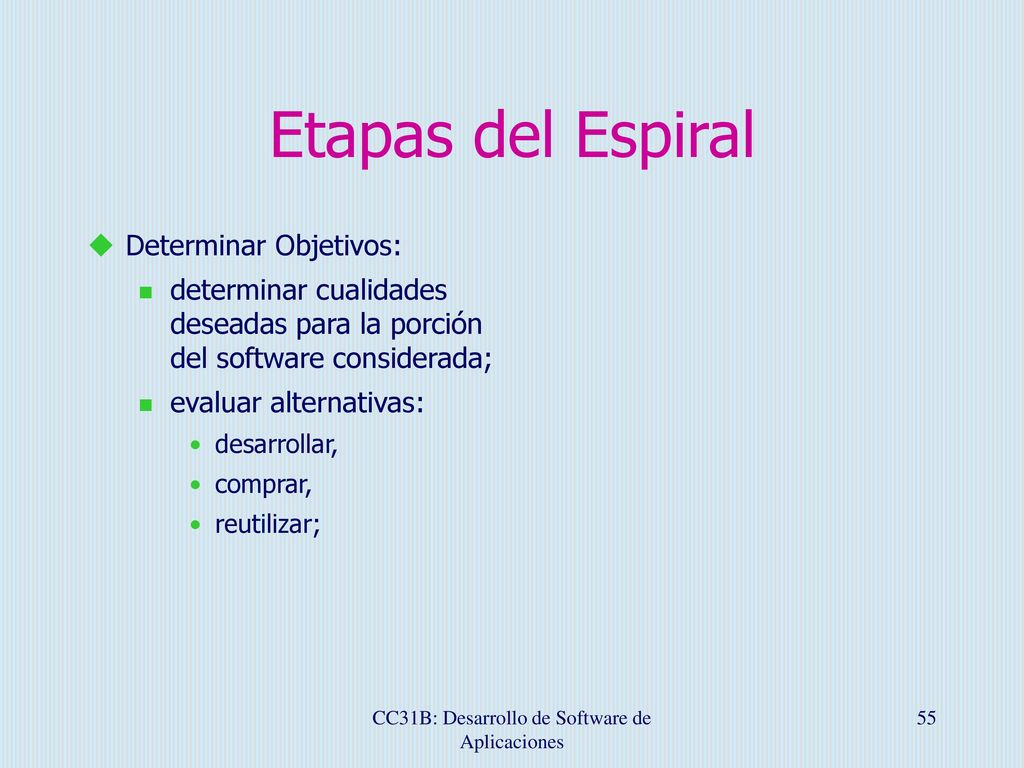 Etapas del Espiral

Determinar Objetivos:

determinar cualidades deseadas para la porción del software considerada;

evaluar alternativas:

desarrollar,

comprar,

reutilizar;

CC31B: Desarrollo de Software de Aplicaciones

55